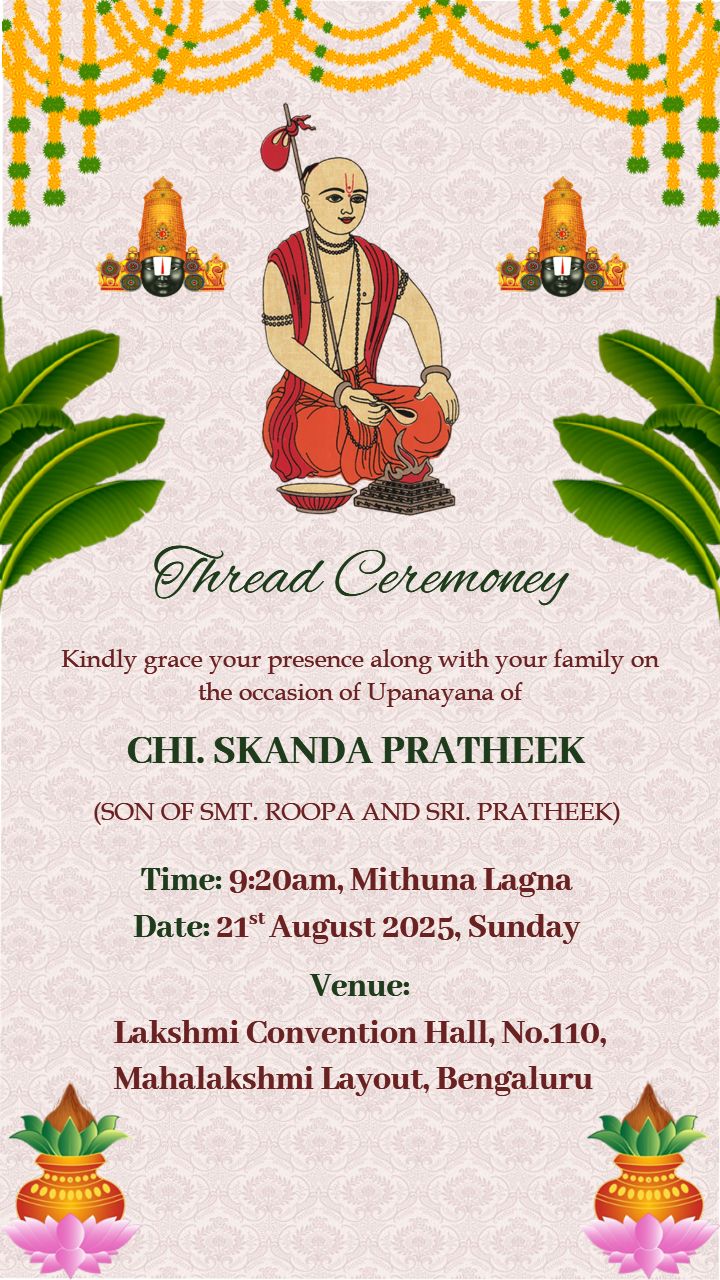 Thread Ceremoney

Kindly grace your presence along with your family on the occasion of Upanayana of

CHI. SKANDA PRATHEEK

(SON OF SMT. ROOPA AND SRI. PRATHEEK)

Time: 9:20am, Mithuna Lagna
Date: 21$^{st}$ August 2025, Sunday

Venue:
Lakshmi Convention Hall, No.110,
Mahalakshmi Layout, Bengaluru